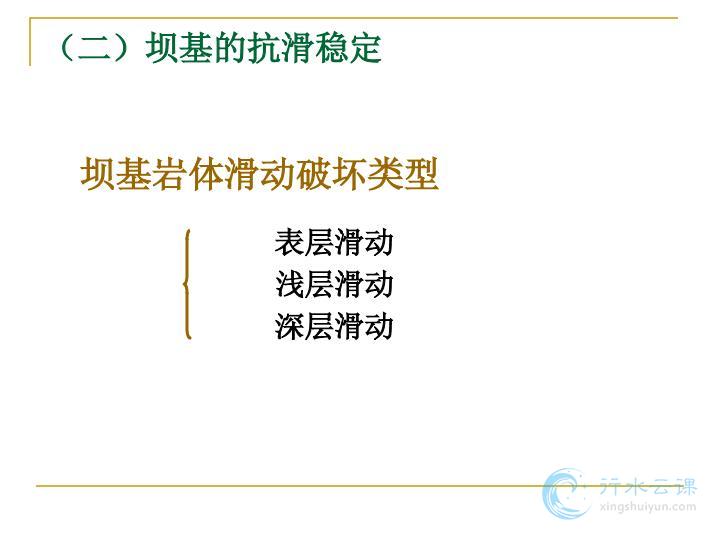 （二）坝基的抗滑稳定

坝基岩体滑动破坏类型

表层滑动
浅层滑动
深层滑动

行水云课
xingshuiyun.com